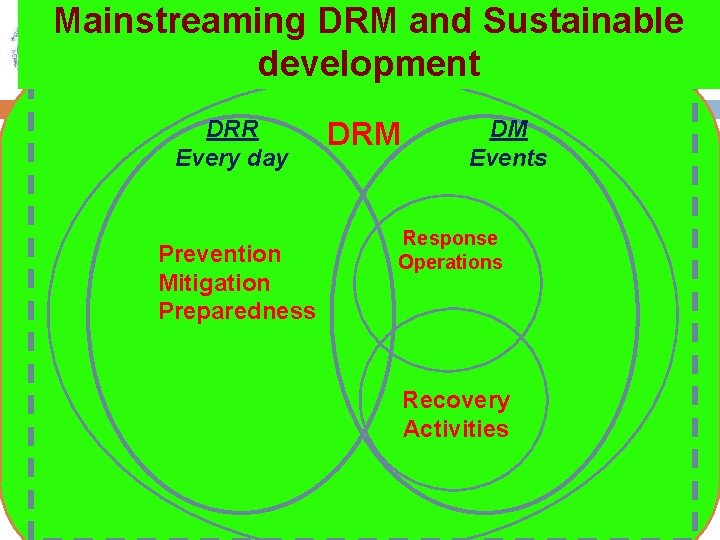 Mainstreaming DRM and Sustainable development

DRR
Every day

DRM

DM
Events

Prevention
Mitigation
Preparedness

Response
Operations

Recovery
Activities